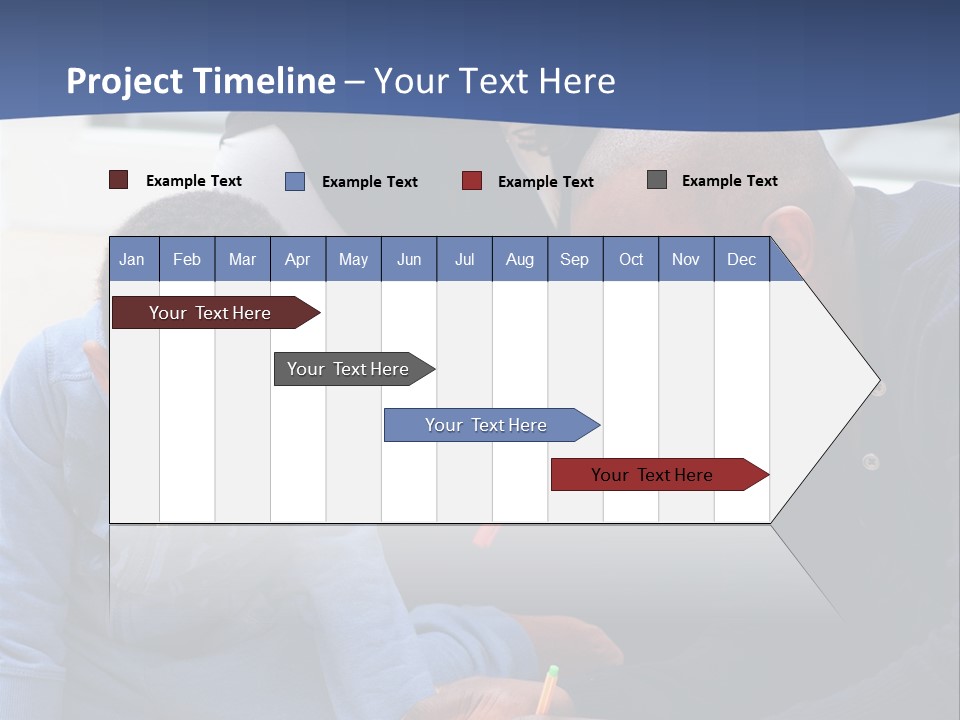 Project Timeline – Your Text Here

Example Text
Example Text
Example Text
Example Text

| Jan | Feb | Mar | Apr | May | Jun | Jul | Aug | Sep | Oct | Nov | Dec |
|---|---|---|---|---|---|---|---|---|---|---|---|

Your Text Here

Your Text Here

Your Text Here

Your Text Here